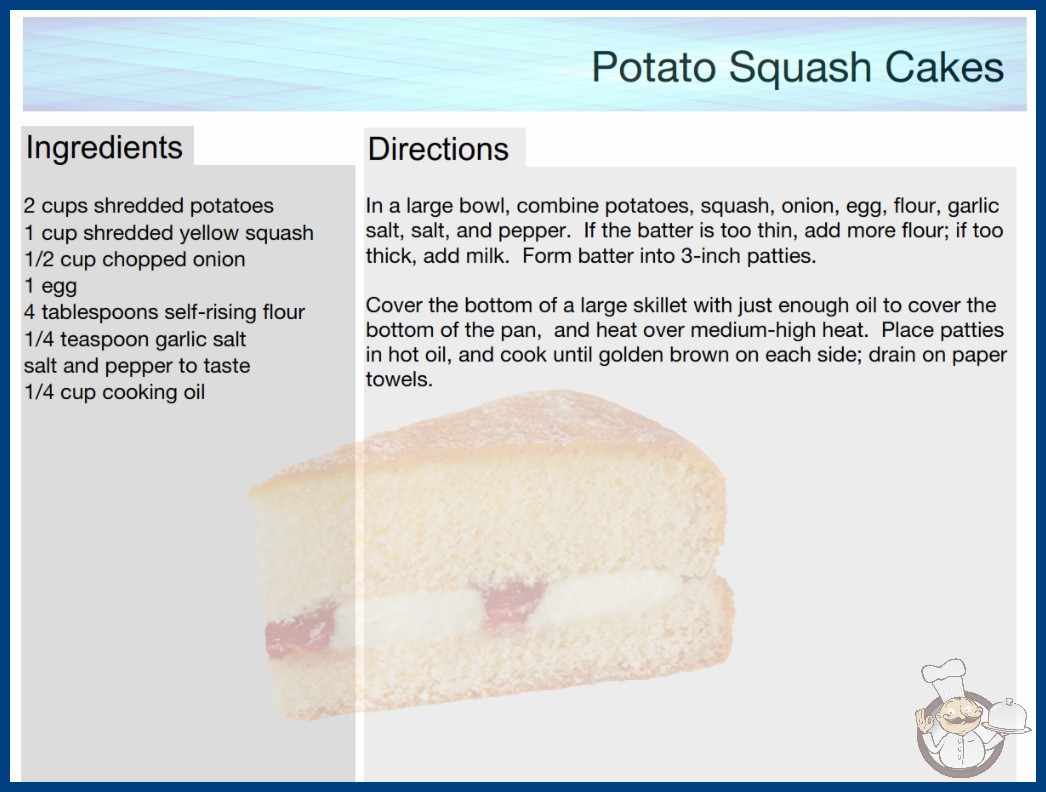 Potato Squash Cakes

Ingredients

2 cups shredded potatoes
1 cup shredded yellow squash
1/2 cup chopped onion
1 egg
4 tablespoons self-rising flour
1/4 teaspoon garlic salt
salt and pepper to taste
1/4 cup cooking oil

Directions

In a large bowl, combine potatoes, squash, onion, egg, flour, garlic salt, salt, and pepper. If the batter is too thin, add more flour; if too thick, add milk. Form batter into 3-inch patties.

Cover the bottom of a large skillet with just enough oil to cover the bottom of the pan, and heat over medium-high heat. Place patties in hot oil, and cook until golden brown on each side; drain on paper towels.